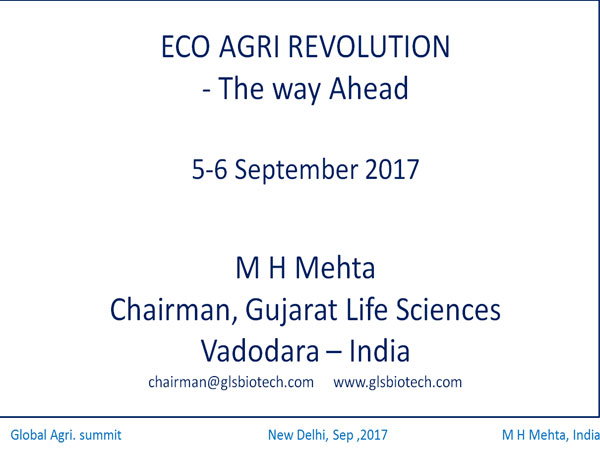 ECO AGRI REVOLUTION
- The way Ahead

5-6 September 2017

M H Mehta
Chairman, Gujarat Life Sciences
Vadodara – India
chairman@glsbiotech.com www.glsbiotech.com

Global Agri. summit New Delhi, Sep ,2017 M H Mehta, India